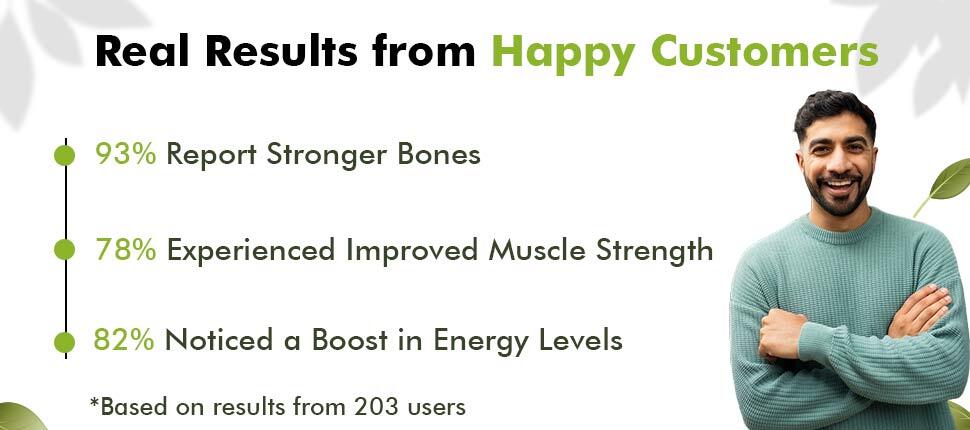 Real Results from Happy Customers

93% Report Stronger Bones

78% Experienced Improved Muscle Strength

82% Noticed a Boost in Energy Levels

*Based on results from 203 users